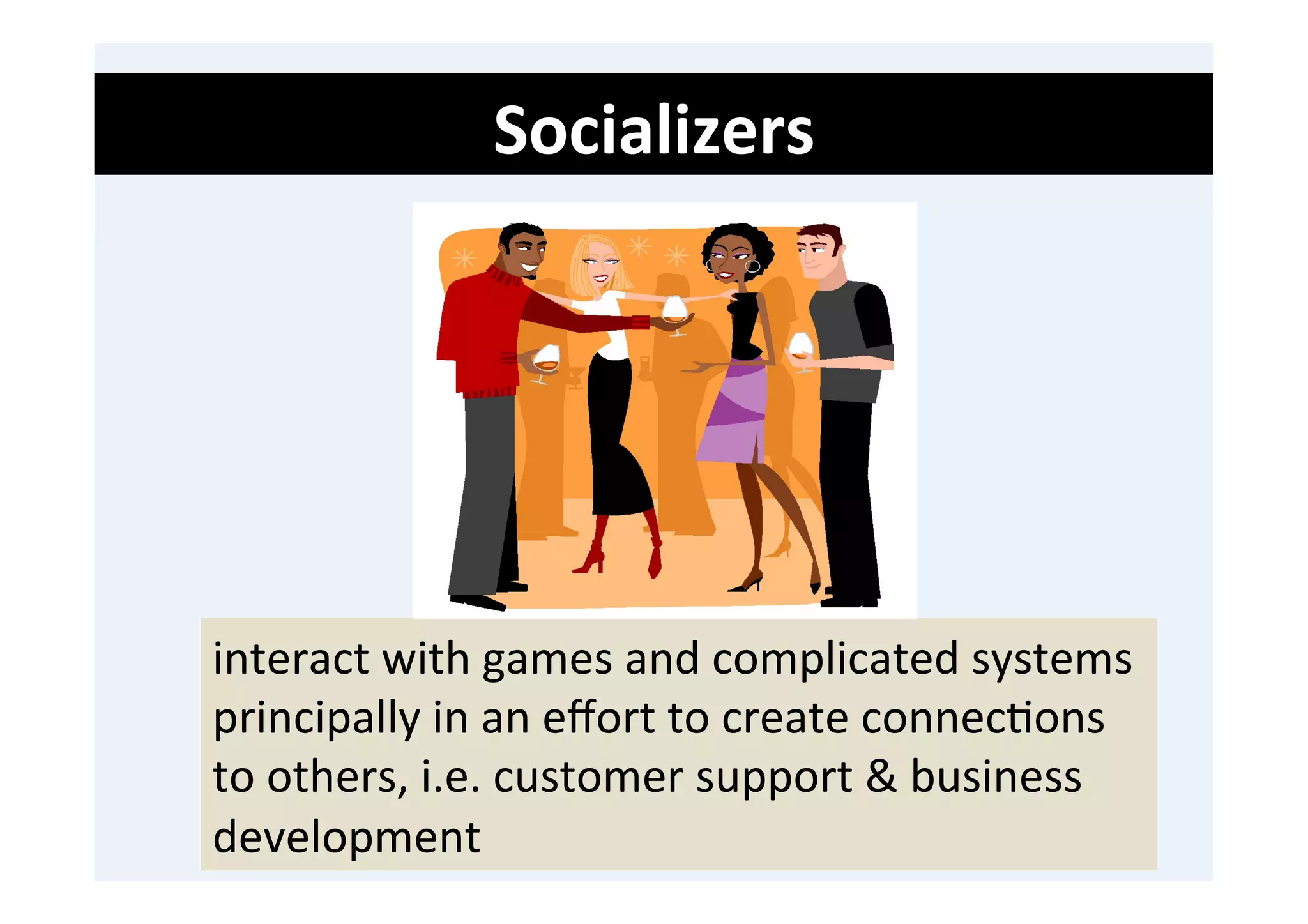 Socializers

interact with games and complicated systems principally in an effort to create connections to others, i.e. customer support & business development